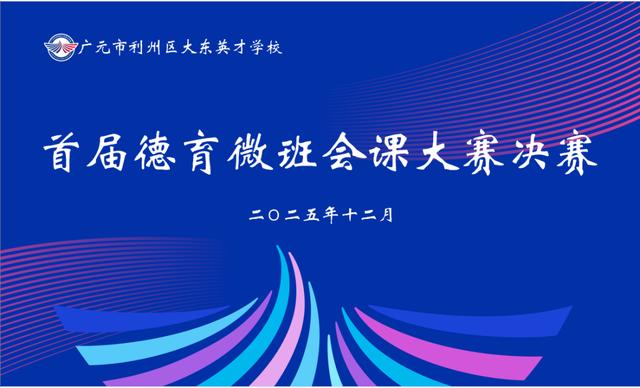 广元市利州区大东英才学校

首届德育微班会课大赛决赛

二〇二五年十二月